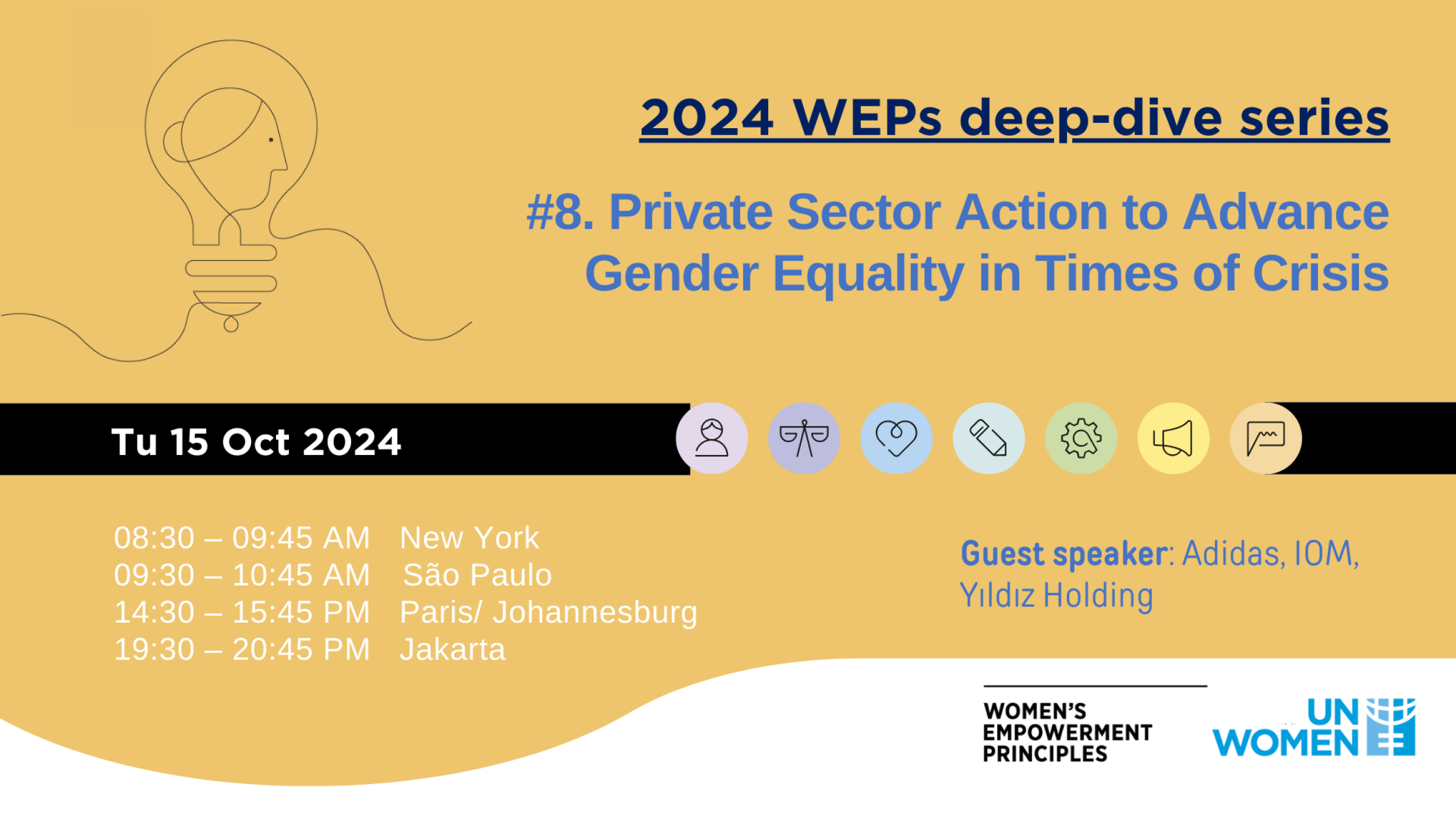 2024 WEPs deep-dive series

#8. Private Sector Action to Advance Gender Equality in Times of Crisis

Tu 15 Oct 2024

08:30 – 09:45 AM New York
09:30 – 10:45 AM São Paulo
14:30 – 15:45 PM Paris/ Johannesburg
19:30 – 20:45 PM Jakarta

Guest speaker: Adidas, IOM, Yıldız Holding

WOMEN'S EMPOWERMENT PRINCIPLES

UN WOMEN